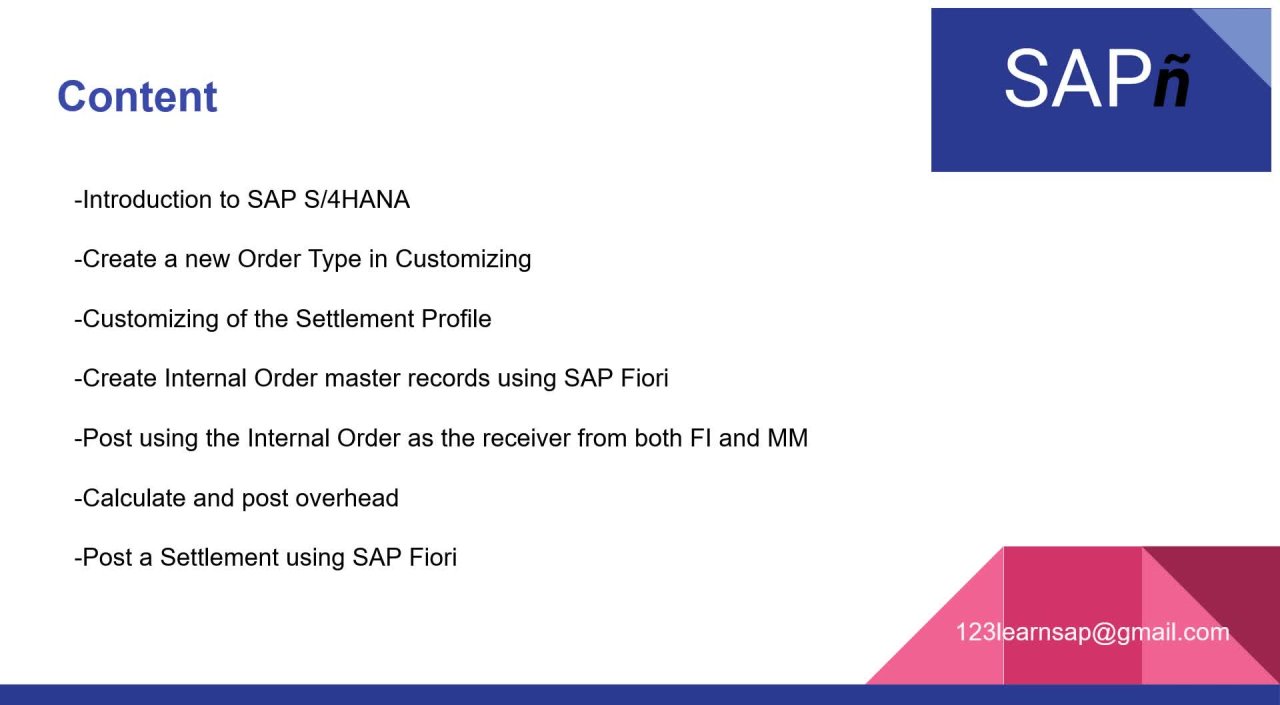 Content

SAPñ

-Introduction to SAP S/4HANA

-Create a new Order Type in Customizing

-Customizing of the Settlement Profile

-Create Internal Order master records using SAP Fiori

-Post using the Internal Order as the receiver from both FI and MM

-Calculate and post overhead

-Post a Settlement using SAP Fiori

123learnsap@gmail.com